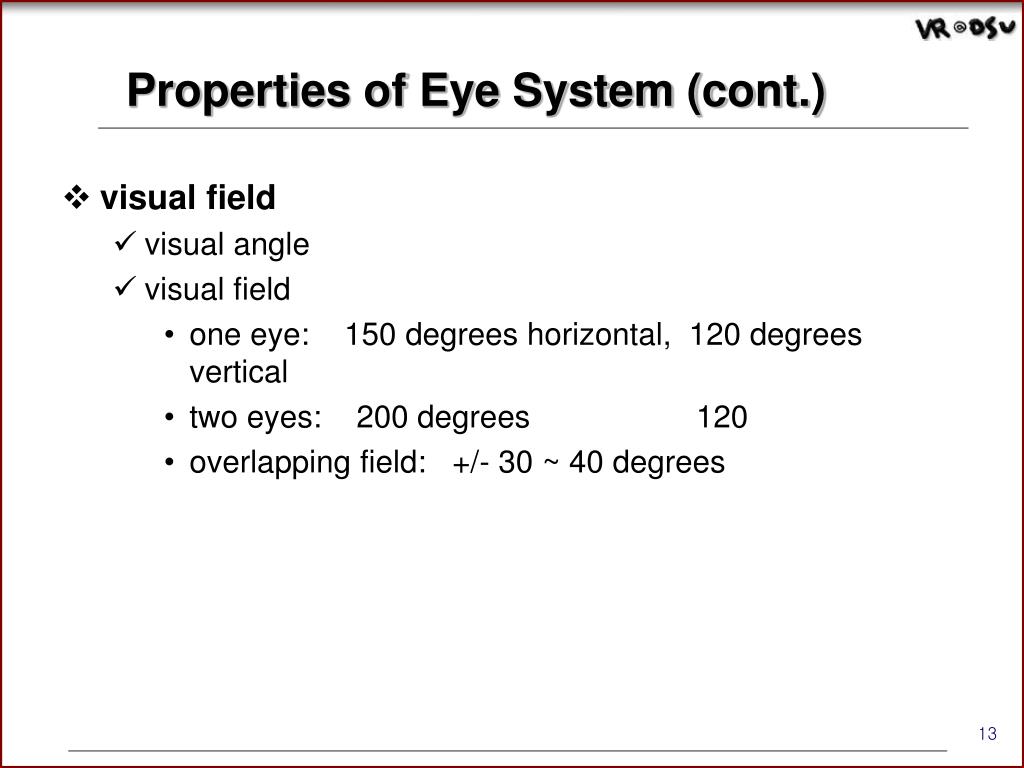 VR@DSU

Properties of Eye System (cont.)

❖ visual field

✓ visual angle

✓ visual field

• one eye: 150 degrees horizontal, 120 degrees vertical

• two eyes: 200 degrees 120

• overlapping field: +/- 30 ~ 40 degrees

13